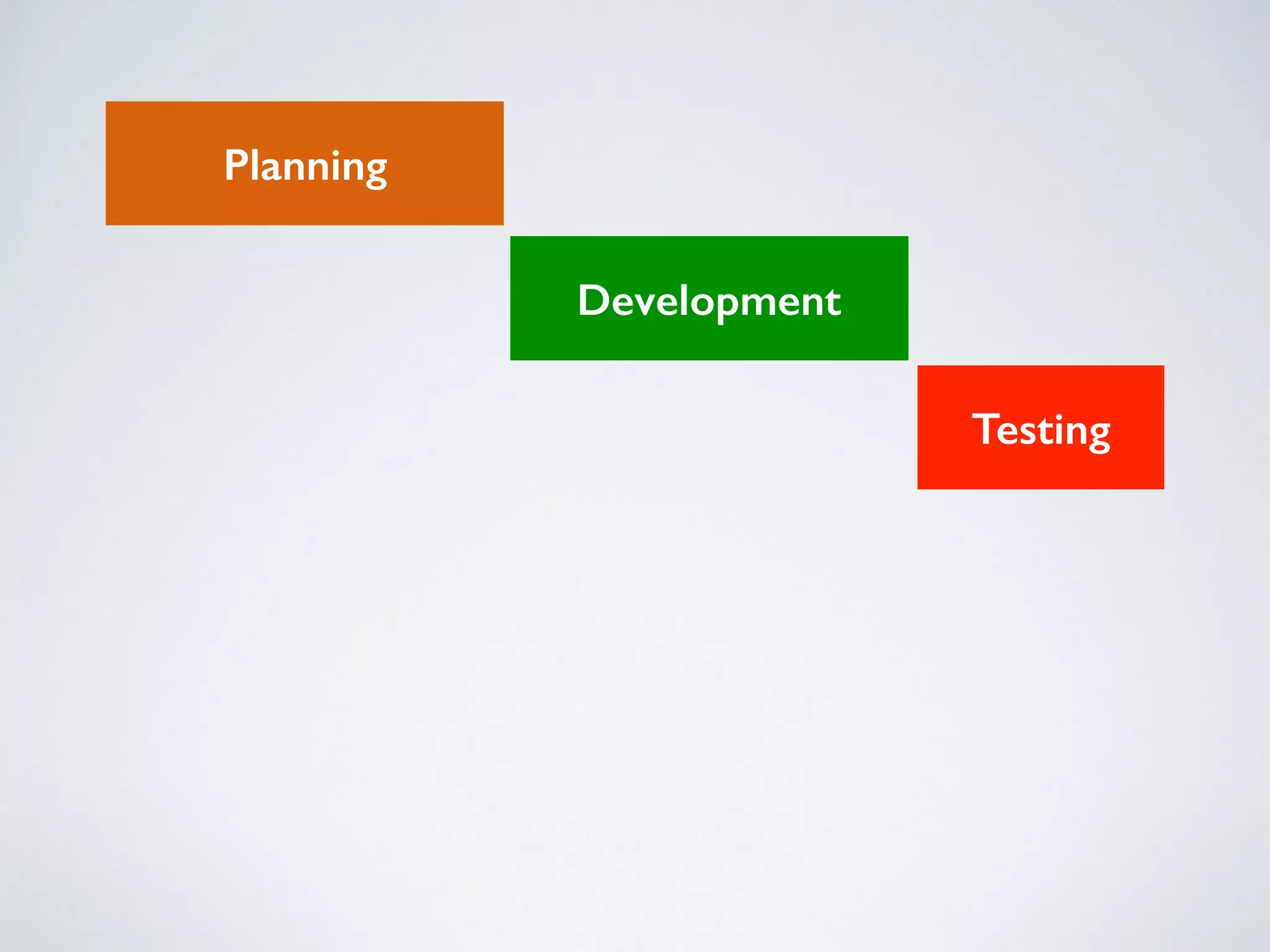 Planning

Development

Testing